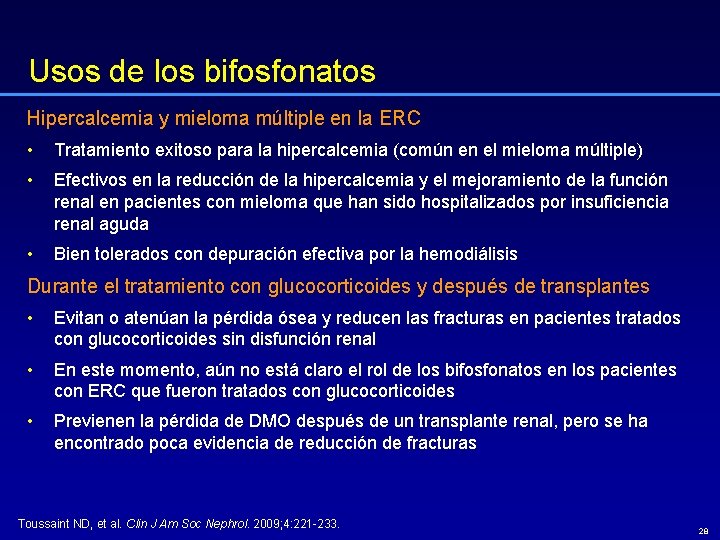 Usos de los bifosfonatos

Hipercalcemia y mieloma múltiple en la ERC

• Tratamiento exitoso para la hipercalcemia (común en el mieloma múltiple)

• Efectivos en la reducción de la hipercalcemia y el mejoramiento de la función renal en pacientes con mieloma que han sido hospitalizados por insuficiencia renal aguda

• Bien tolerados con depuración efectiva por la hemodiálisis

Durante el tratamiento con glucocorticoides y después de transplantes

• Evitan o atenúan la pérdida ósea y reducen las fracturas en pacientes tratados con glucocorticoides sin disfunción renal

• En este momento, aún no está claro el rol de los bifosfonatos en los pacientes con ERC que fueron tratados con glucocorticoides

• Previenen la pérdida de DMO después de un transplante renal, pero se ha encontrado poca evidencia de reducción de fracturas

Toussaint ND, et al. Clin J Am Soc Nephrol. 2009;4:221-233.

28